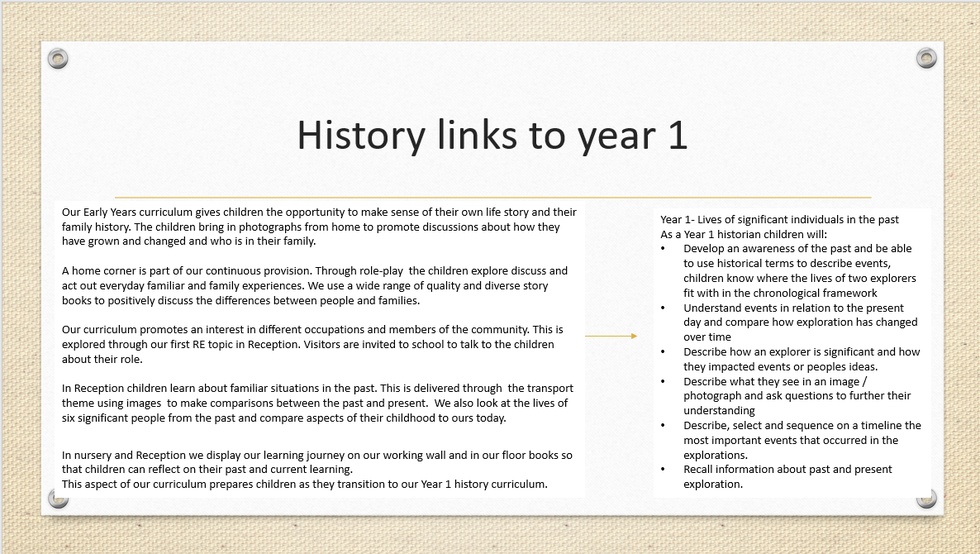 History links to year 1

Our Early Years curriculum gives children the opportunity to make sense of their own life story and their family history. The children bring in photographs from home to promote discussions about how they have grown and changed and who is in their family.

A home corner is part of our continuous provision. Through role-play the children explore discuss and act out everyday familiar and family experiences. We use a wide range of quality and diverse story books to positively discuss the differences between people and families.

Our curriculum promotes an interest in different occupations and members of the community. This is explored through our first RE topic in Reception. Visitors are invited to school to talk to the children about their role.

In Reception children learn about familiar situations in the past. This is delivered through the transport theme using images to make comparisons between the past and present. We also look at the lives of six significant people from the past and compare aspects of their childhood to ours today.

In nursery and Reception we display our learning journey on our working wall and in our floor books so that children can reflect on their past and current learning.
This aspect of our curriculum prepares children as they transition to our Year 1 history curriculum.

Year 1- Lives of significant individuals in the past
As a Year 1 historian children will:
• Develop an awareness of the past and be able to use historical terms to describe events, children know where the lives of two explorers fit with in the chronological framework
• Understand events in relation to the present day and compare how exploration has changed over time
• Describe how an explorer is significant and how they impacted events or peoples ideas.
• Describe what they see in an image / photograph and ask questions to further their understanding
• Describe, select and sequence on a timeline the most important events that occurred in the explorations.
• Recall information about past and present exploration.